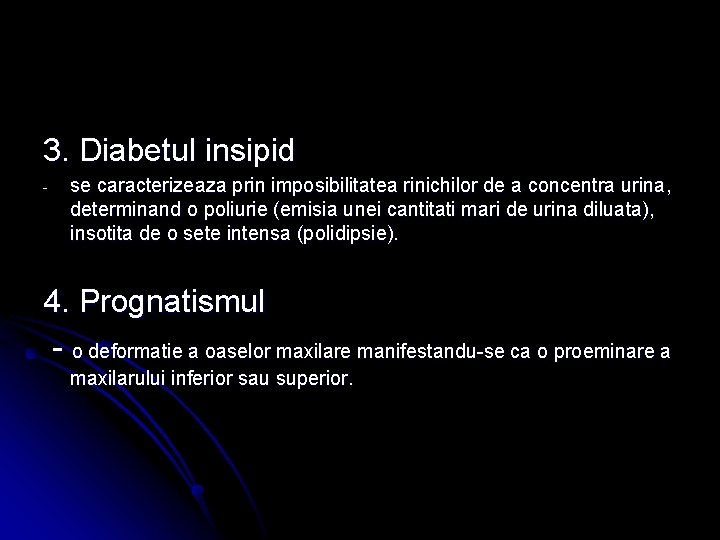 3. Diabetul insipid

- se caracterizeaza prin imposibilitatea rinichilor de a concentra urina, determinand o poliurie (emisia unei cantitati mari de urina diluata), insotita de o sete intensa (polidipsie).

4. Prognatismul

- o deformatie a oaselor maxilare manifestandu-se ca o proeminare a maxilarului inferior sau superior.